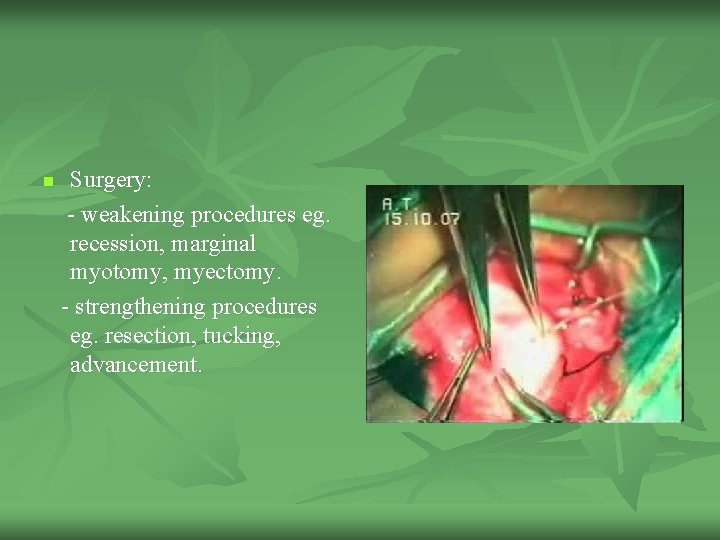 Surgery:

- weakening procedures eg. recession, marginal myotomy, myectomy.

- strengthening procedures eg. resection, tucking, advancement.

A.T.
15.10.07